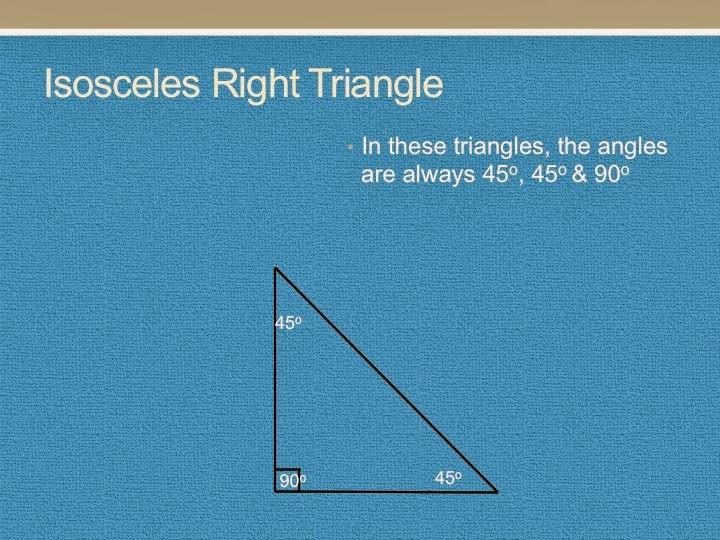 Isosceles Right Triangle

• In these triangles, the angles are always $45^o$, $45^o$ & $90^o$

$45^o$

$90^o$

$45^o$